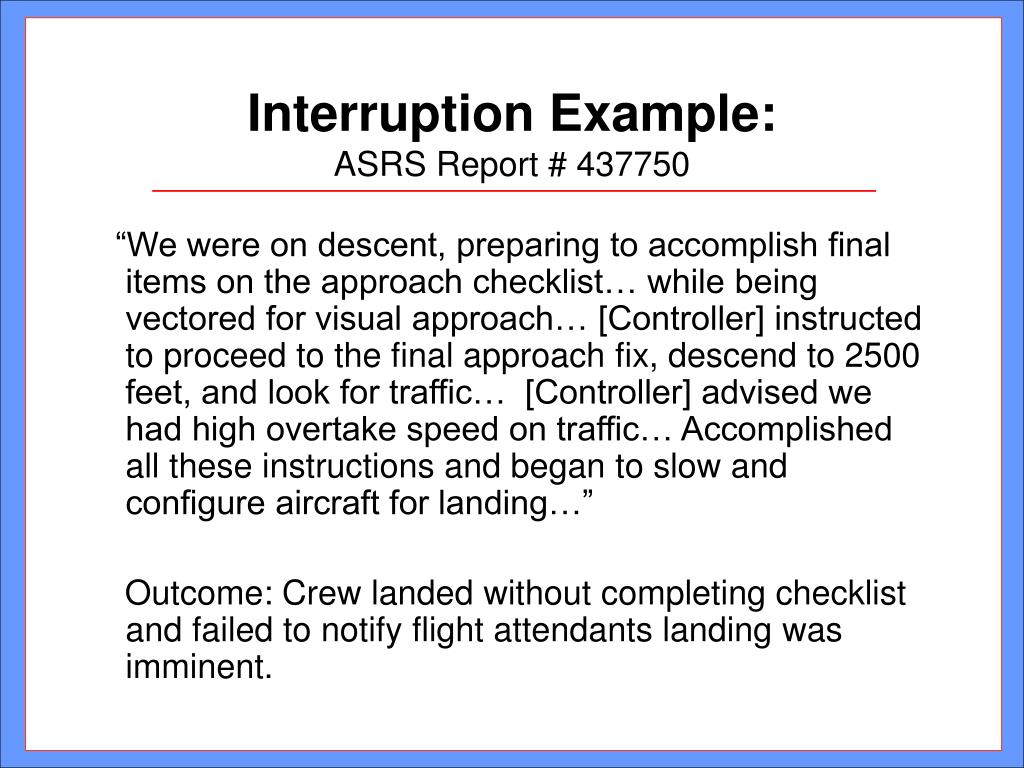 Interruption Example:
ASRS Report # 437750

“We were on descent, preparing to accomplish final items on the approach checklist… while being vectored for visual approach… [Controller] instructed to proceed to the final approach fix, descend to 2500 feet, and look for traffic… [Controller] advised we had high overtake speed on traffic… Accomplished all these instructions and began to slow and configure aircraft for landing…”

Outcome: Crew landed without completing checklist and failed to notify flight attendants landing was imminent.